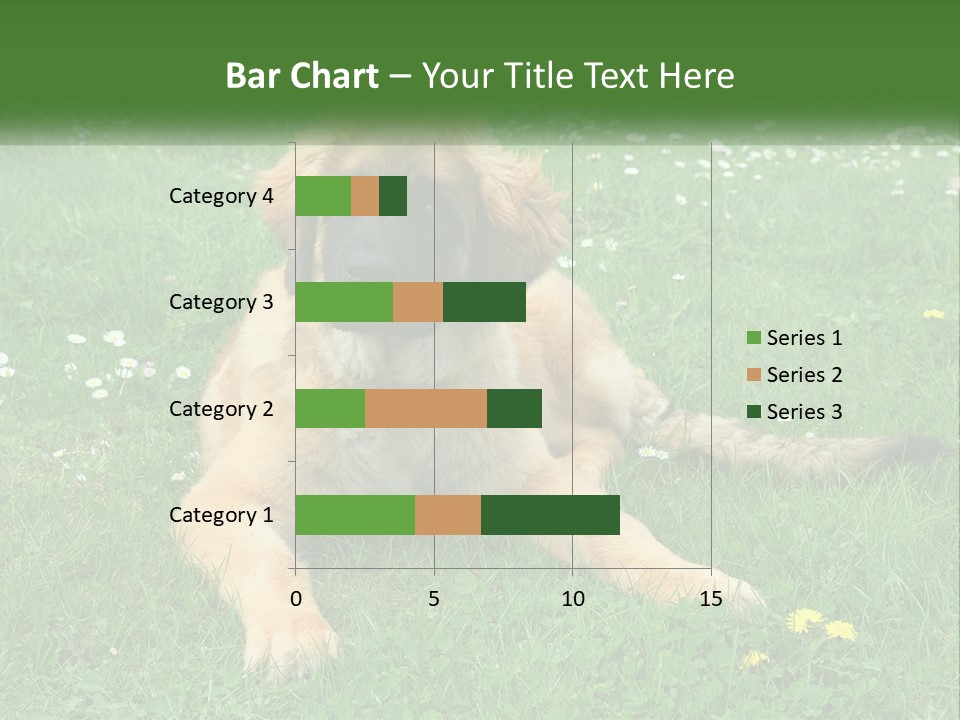 Bar Chart – Your Title Text Here

Category 4
Category 3
Category 2
Category 1

0
5
10
15

Series 1
Series 2
Series 3